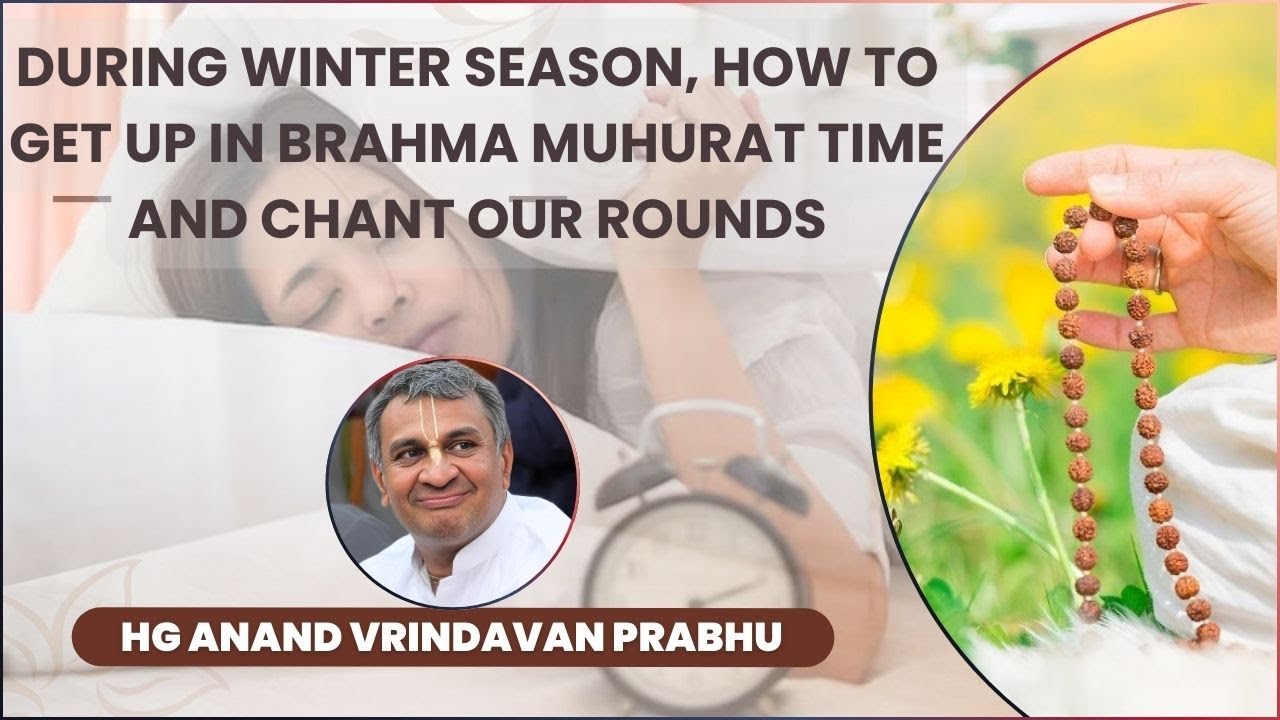 DURING WINTER SEASON, HOW TO GET UP IN BRAHMA MUHURAT TIME AND CHANT OUR ROUNDS

HG ANAND VRINDAVAN PRABHU